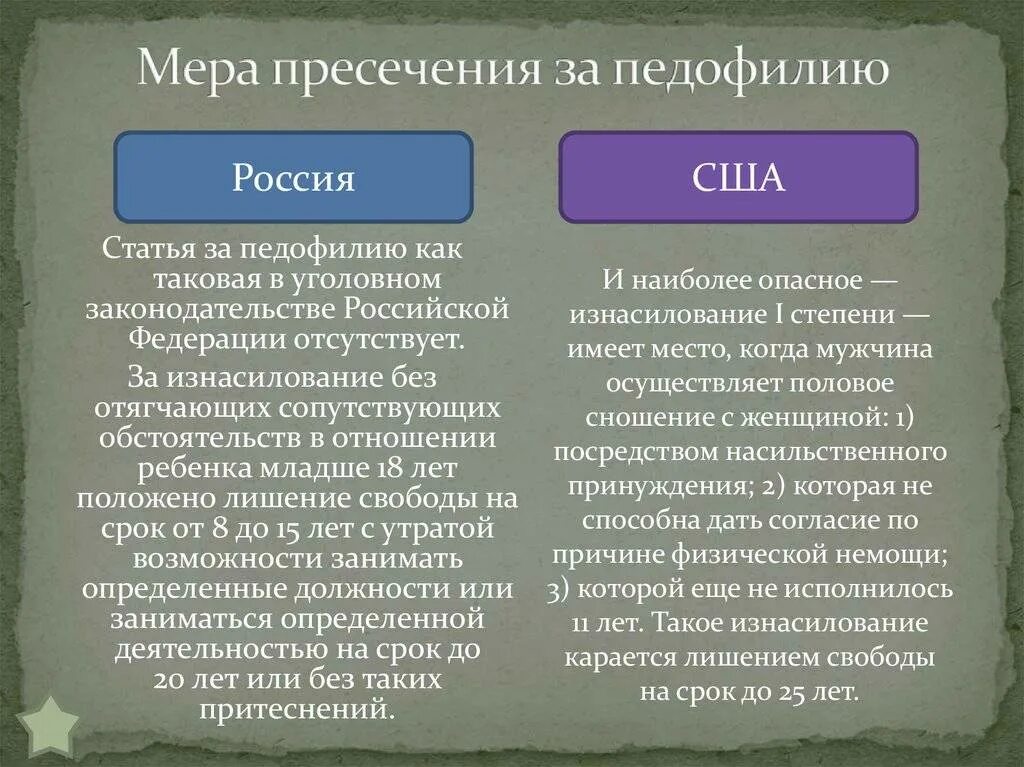 Мера пресечения за педофилию

Россия

Статья за педофилию как таковая в уголовном законодательстве Российской Федерации отсутствует.

За изнасилование без отягчающих сопутствующих обстоятельств в отношении ребенка младше 18 лет положено лишение свободы на срок от 8 до 15 лет с утратой возможности занимать определенные должности или заниматься определенной деятельностью на срок до 20 лет или без таких притеснений.

США

И наиболее опасное — изнасилование I степени — имеет место, когда мужчина осуществляет половое сношение с женщиной: 1) посредством насильственного принуждения; 2) которая не способна дать согласие по причине физической немощи; 3) которой еще не исполнилось 11 лет. Такое изнасилование карается лишением свободы на срок до 25 лет.